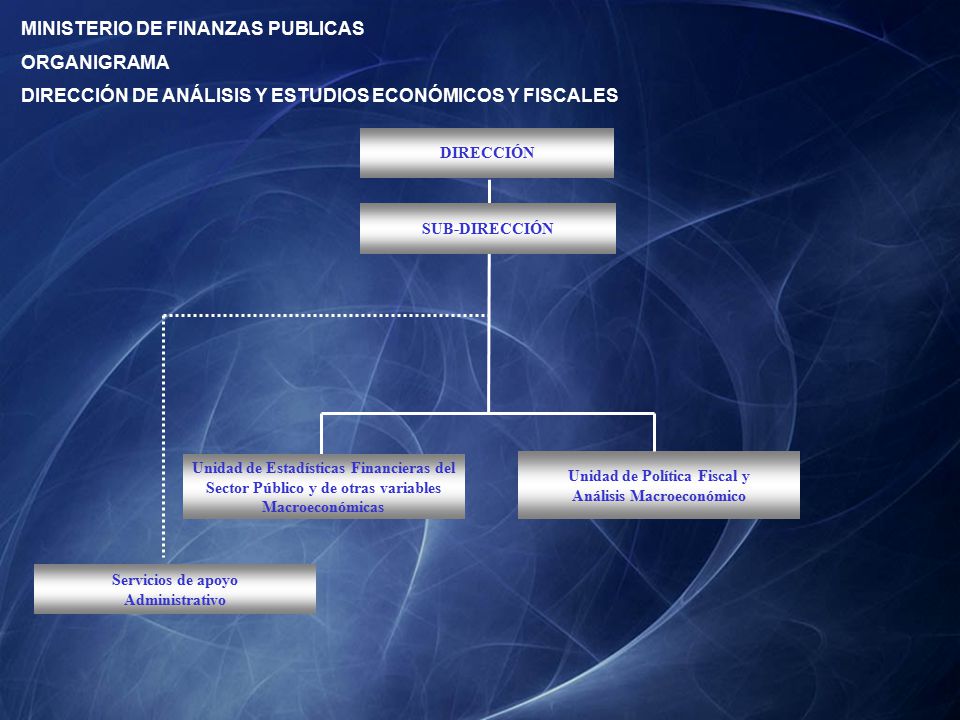 MINISTERIO DE FINANZAS PUBLICAS
ORGANIGRAMA
DIRECCIÓN DE ANÁLISIS Y ESTUDIOS ECONÓMICOS Y FISCALES

DIRECCIÓN

SUB-DIRECCIÓN

Unidad de Estadísticas Financieras del Sector Público y de otras variables Macroeconómicas

Unidad de Política Fiscal y Análisis Macroeconómico

Servicios de apoyo Administrativo